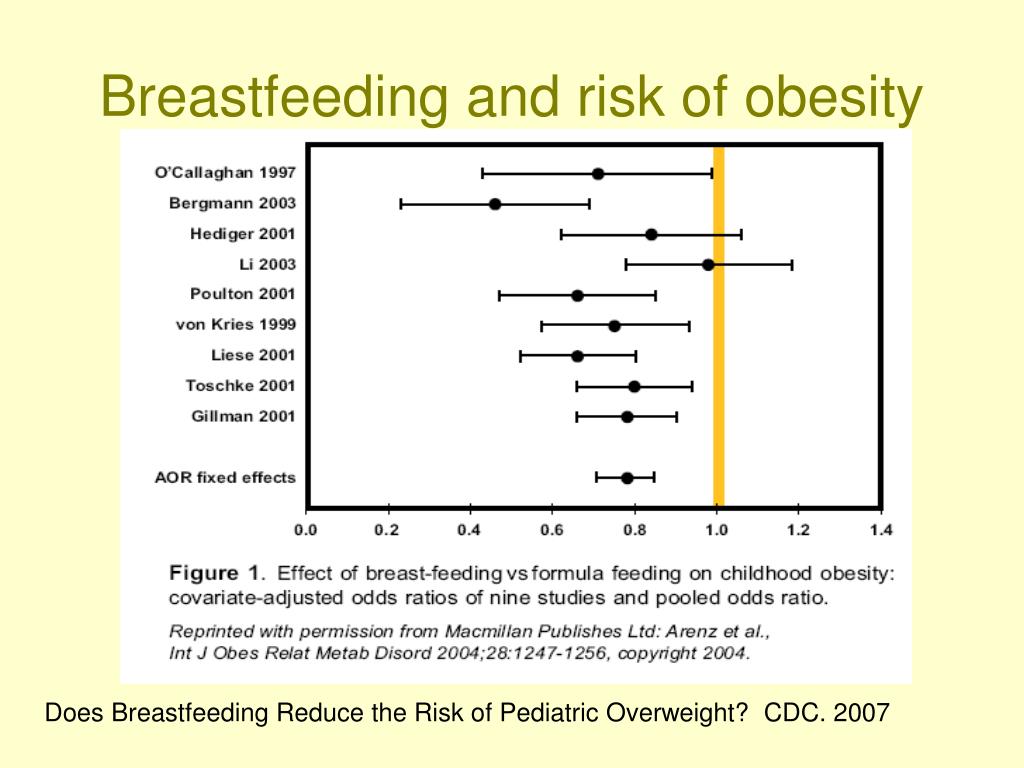 Breastfeeding and risk of obesity

O'Callaghan 1997
Bergmann 2003
Hediger 2001
Li 2003
Poulton 2001
von Kries 1999
Liese 2001
Toschke 2001
Gillman 2001

AOR fixed effects

0.0 0.2 0.4 0.6 0.8 1.0 1.2 1.4

Figure 1. Effect of breast-feeding vs formula feeding on childhood obesity: covariate-adjusted odds ratios of nine studies and pooled odds ratio.

Reprinted with permission from Macmillan Publishes Ltd: Arenz et al., Int J Obes Relat Metab Disord 2004;28:1247-1256, copyright 2004.

Does Breastfeeding Reduce the Risk of Pediatric Overweight? CDC. 2007